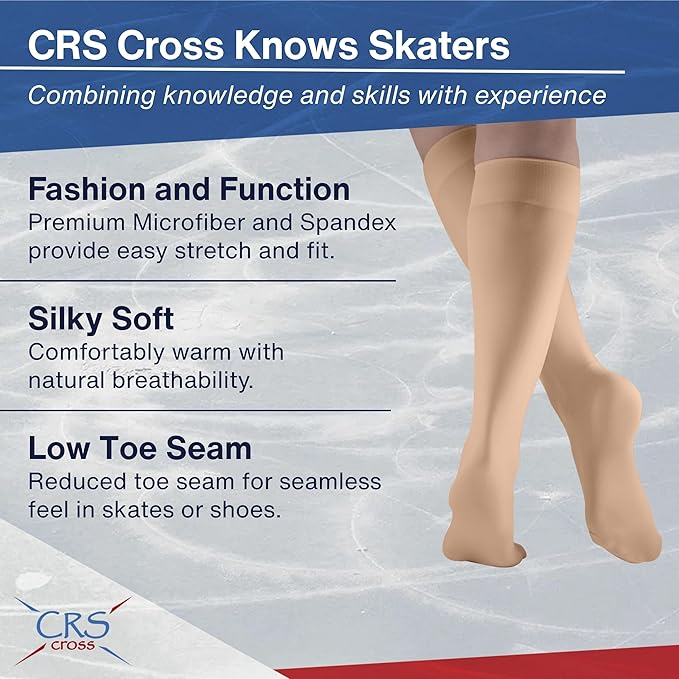 CRS Cross Knows Skaters

Combining knowledge and skills with experience

Fashion and Function
Premium Microfiber and Spandex provide easy stretch and fit.

Silky Soft
Comfortably warm with natural breathability.

Low Toe Seam
Reduced toe seam for seamless feel in skates or shoes.

CRS
cross